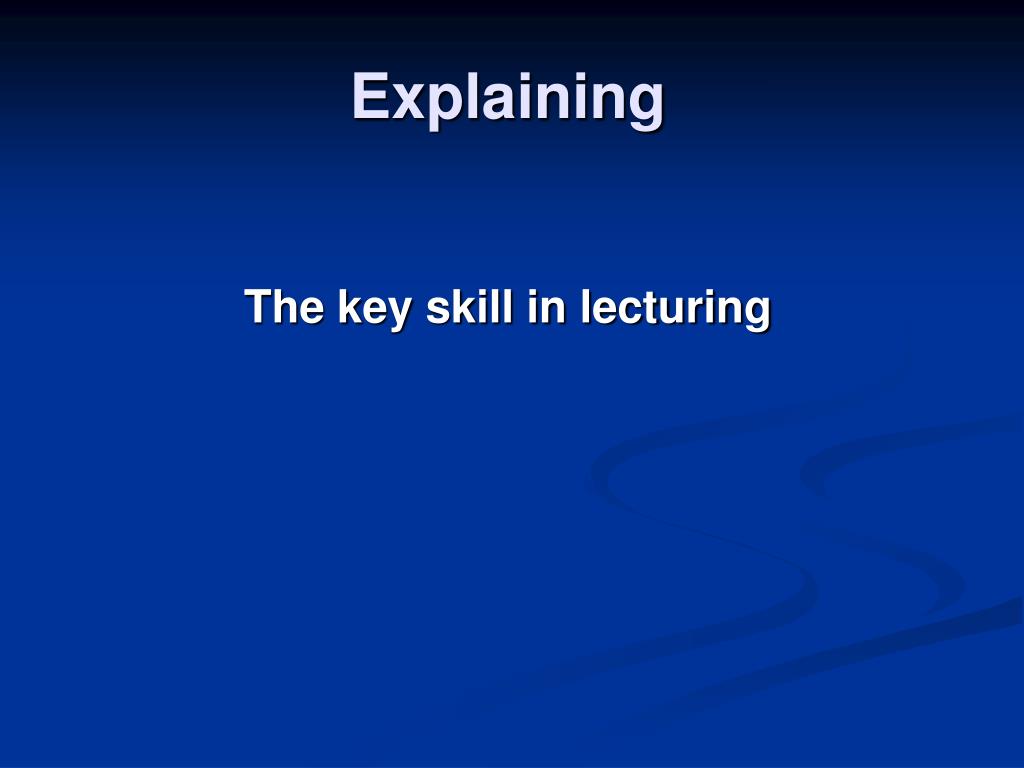 Explaining

The key skill in lecturing